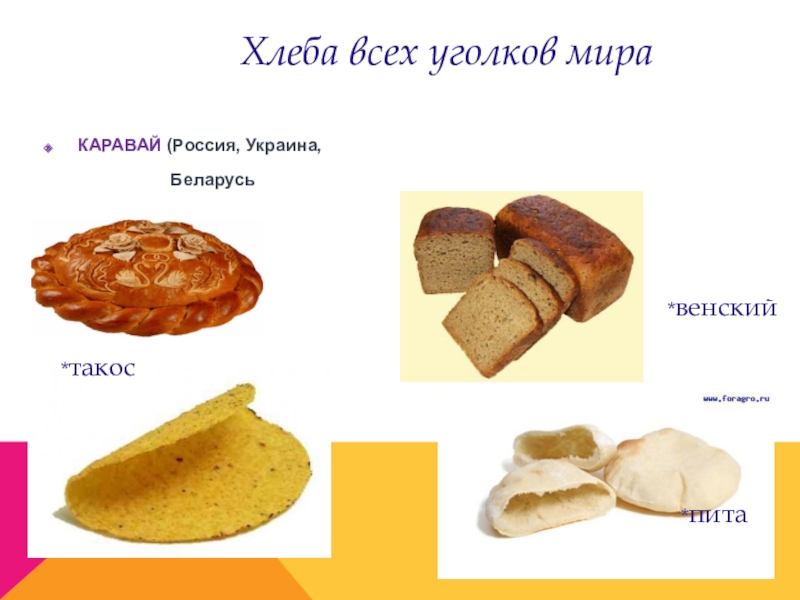 Хлеба всех уголков мира

КАРАВАЙ (Россия, Украина, Беларусь

*венский

*такос

www.foragro.ru

*пита